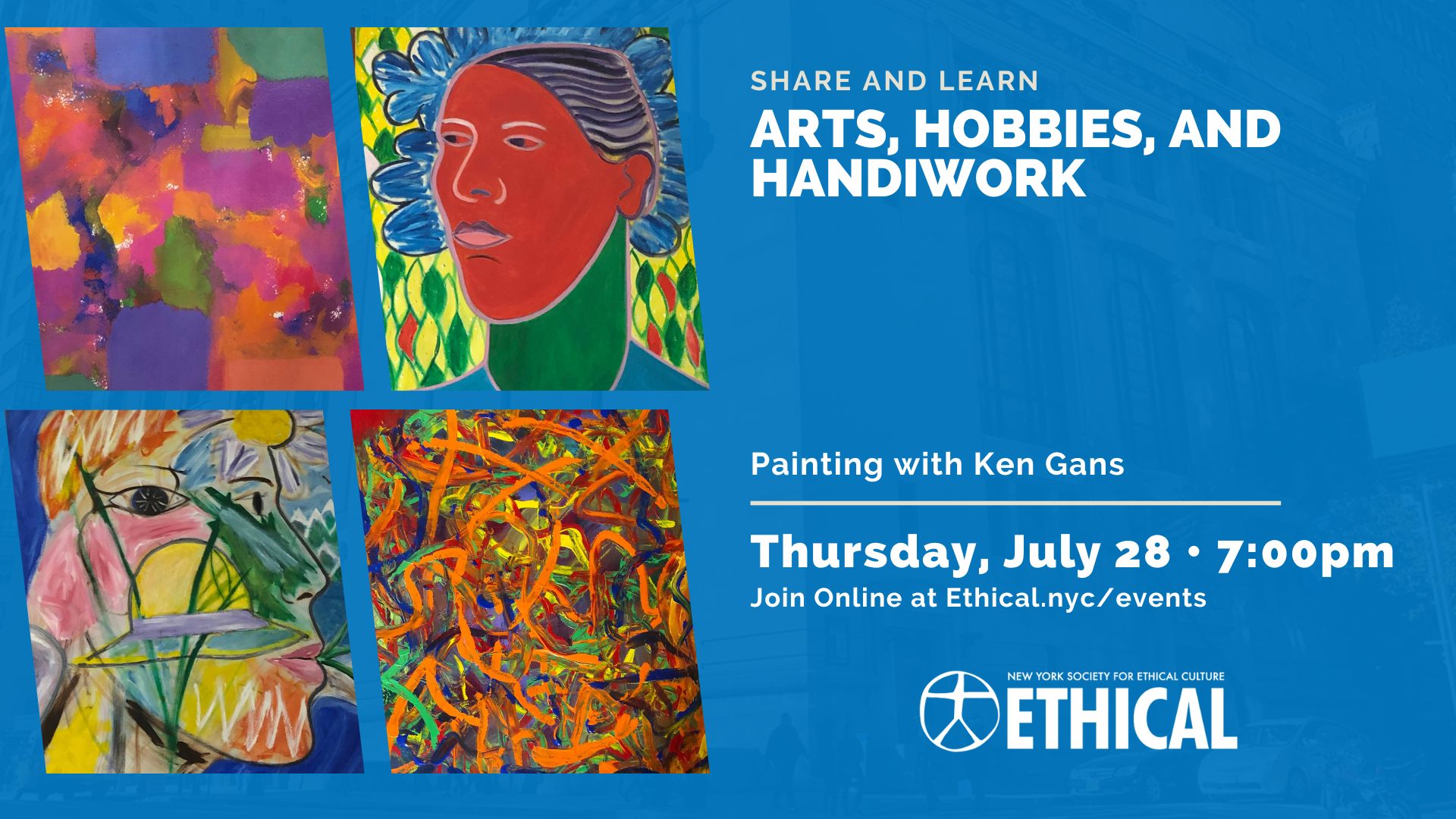 SHARE AND LEARN

ARTS, HOBBIES, AND HANDIWORK

Painting with Ken Gans

Thursday, July 28 • 7:00pm

Join Online at Ethical.nyc/events

NEW YORK SOCIETY FOR ETHICAL CULTURE

ETHICAL